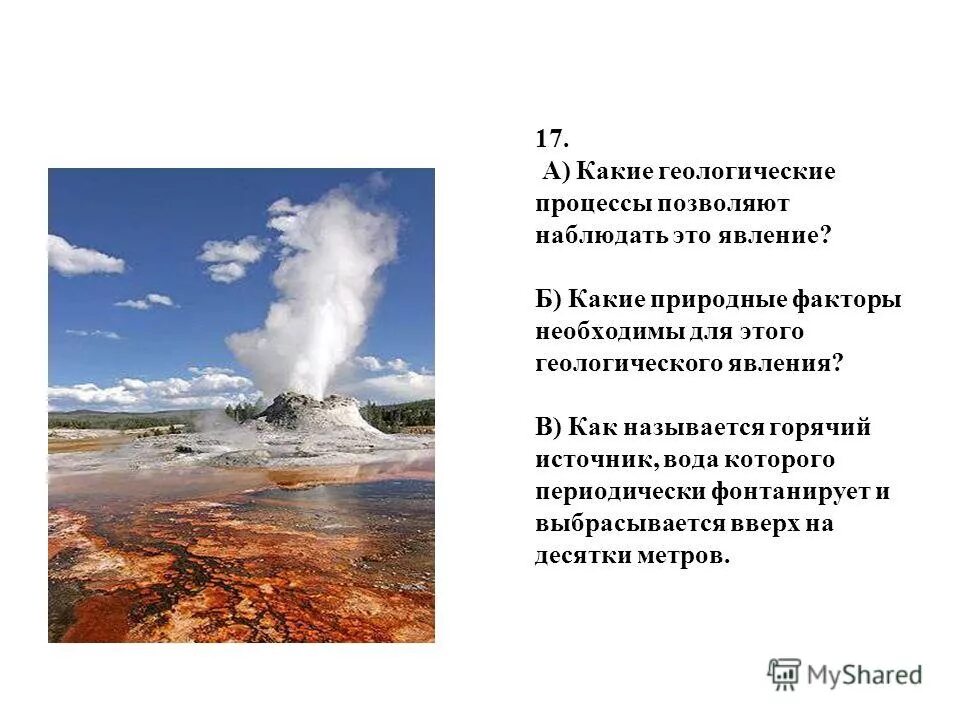 17.
А) Какие геологические процессы позволяют наблюдать это явление?

Б) Какие природные факторы необходимы для этого геологического явления?

В) Как называется горячий источник, вода которого периодически фонтанирует и выбрасывается вверх на десятки метров.

MyShared